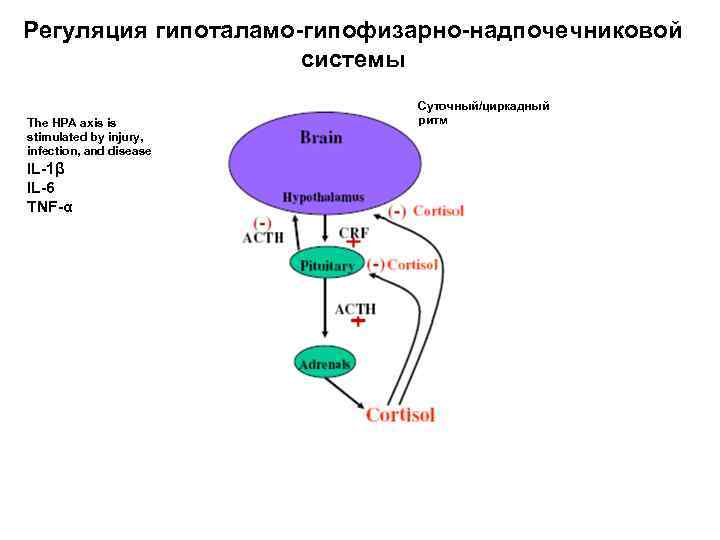 Регуляция гипоталамо-гипофизарно-надпочечниковой системы

The HPA axis is stimulated by injury, infection, and disease

IL-1β

IL-6

TNF-α

Суточный/циркадный ритм

Brain

Hypothalamus

(-) Cortisol

(-)
ACTH

CRF
+

Pituitary

(-) Cortisol

ACTH
+

Adrenals

Cortisol